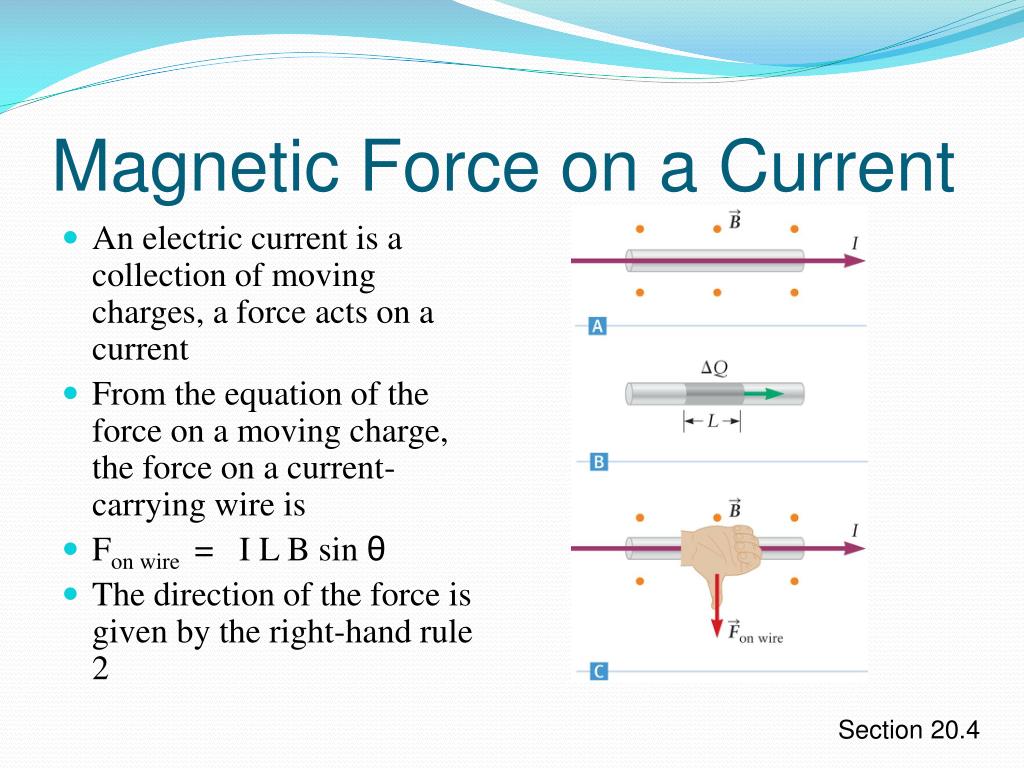 Magnetic Force on a Current

An electric current is a collection of moving charges, a force acts on a current

From the equation of the force on a moving charge, the force on a current-carrying wire is

$F_{\text{on wire}} = I L B \sin \theta$

The direction of the force is given by the right-hand rule 2

$\vec{B}$
$I$
A
$\Delta Q$
$L$
B
$\vec{B}$
$I$
$\vec{F}_{\text{on wire}}$
C

Section 20.4